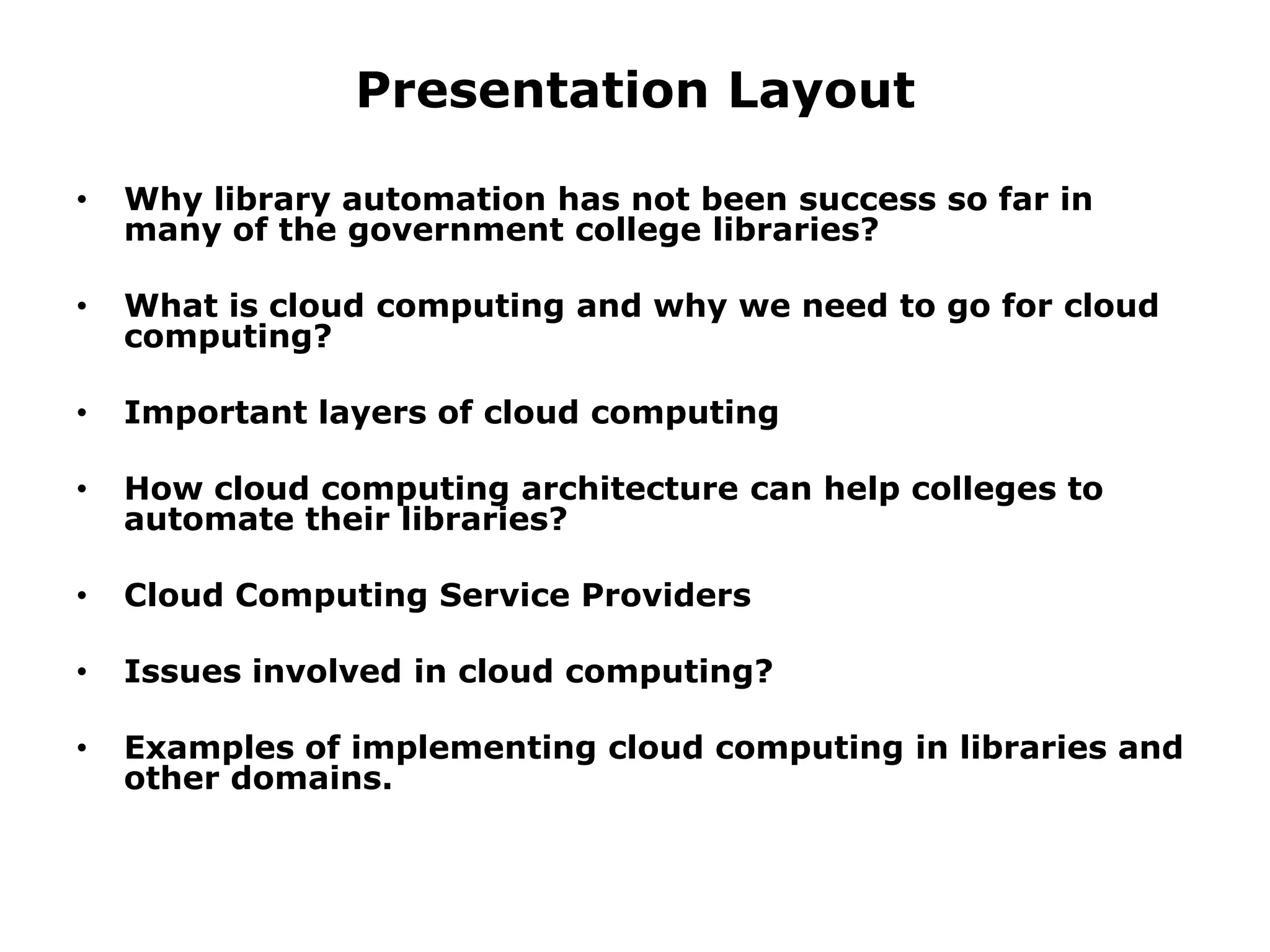 Presentation Layout

• Why library automation has not been success so far in many of the government college libraries?

• What is cloud computing and why we need to go for cloud computing?

• Important layers of cloud computing

• How cloud computing architecture can help colleges to automate their libraries?

• Cloud Computing Service Providers

• Issues involved in cloud computing?

• Examples of implementing cloud computing in libraries and other domains.